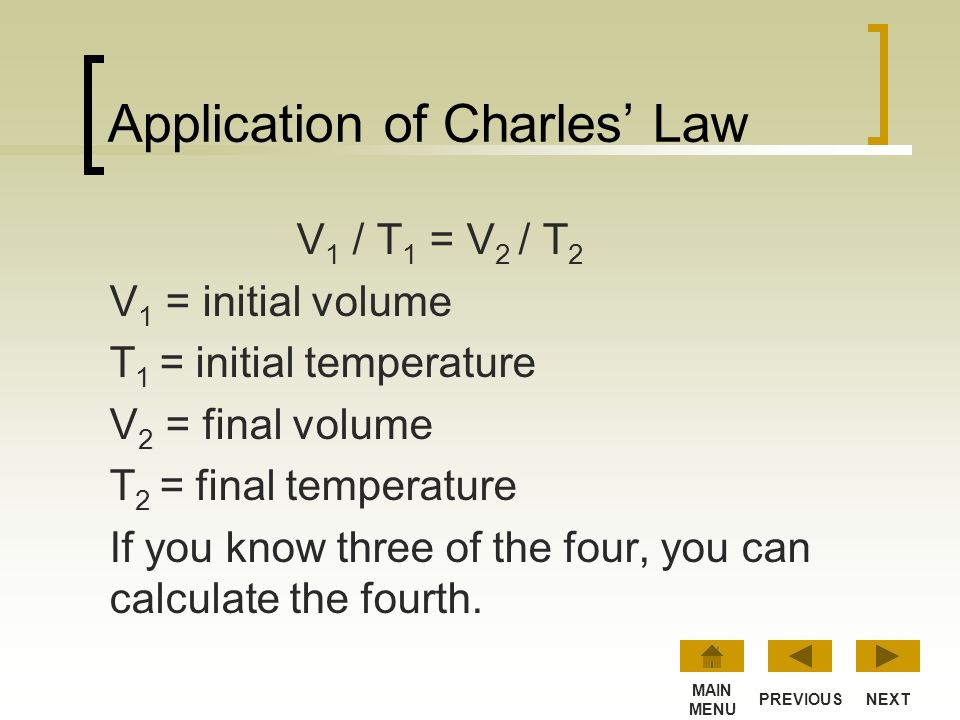 Application of Charles' Law

$V_1 / T_1 = V_2 / T_2$

$V_1$ = initial volume

$T_1$ = initial temperature

$V_2$ = final volume

$T_2$ = final temperature

If you know three of the four, you can calculate the fourth.

MAIN MENU PREVIOUS NEXT